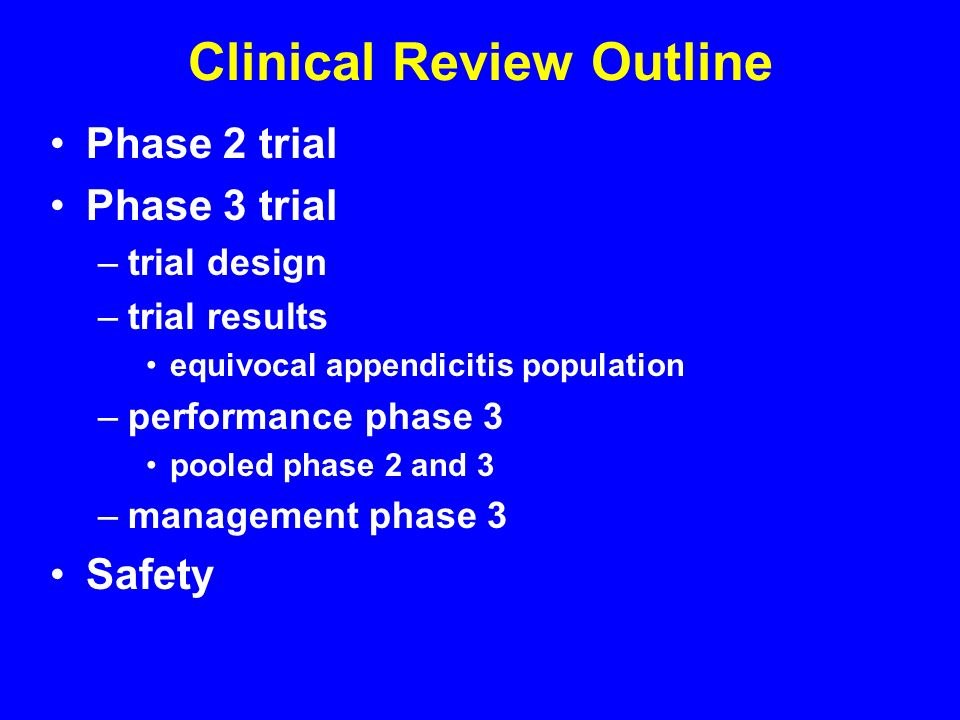 Clinical Review Outline

• Phase 2 trial
• Phase 3 trial
– trial design
– trial results
• equivocal appendicitis population
– performance phase 3
• pooled phase 2 and 3
– management phase 3
• Safety